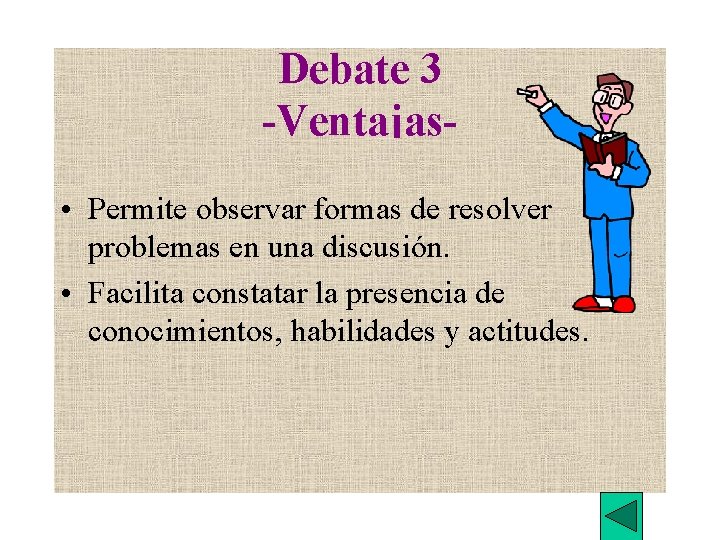 Debate 3
-Ventajas-

• Permite observar formas de resolver problemas en una discusión.
• Facilita constatar la presencia de conocimientos, habilidades y actitudes.